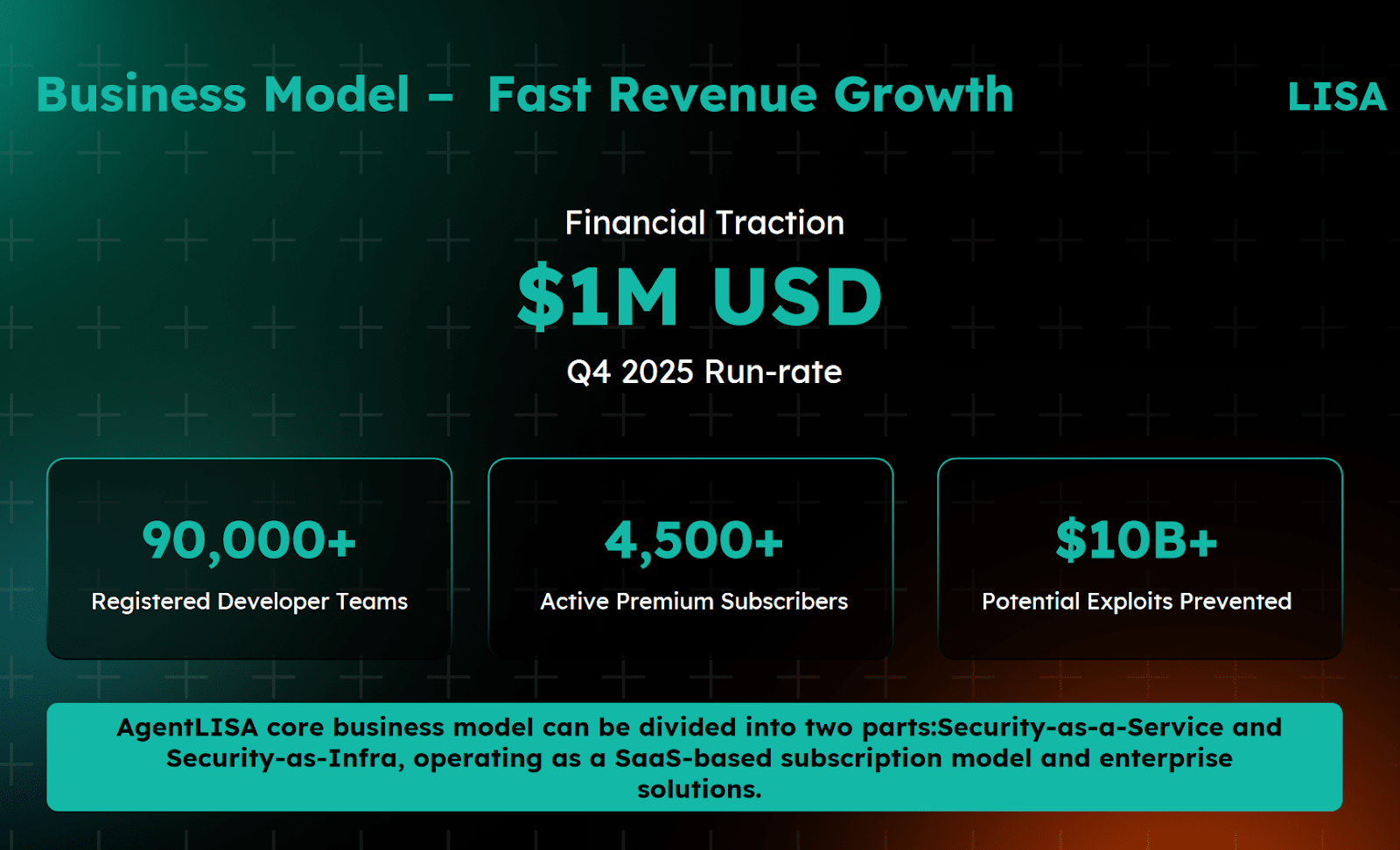 Business Model –  Fast Revenue Growth

LISA

Financial Traction

$1M USD

Q4 2025 Run-rate

90,000+

Registered Developer Teams

4,500+

Active Premium Subscribers

$10B+

Potential Exploits Prevented

AgentLISA core business model can be divided into two parts:Security-as-a-Service and Security-as-Infra, operating as a SaaS-based subscription model and enterprise solutions.